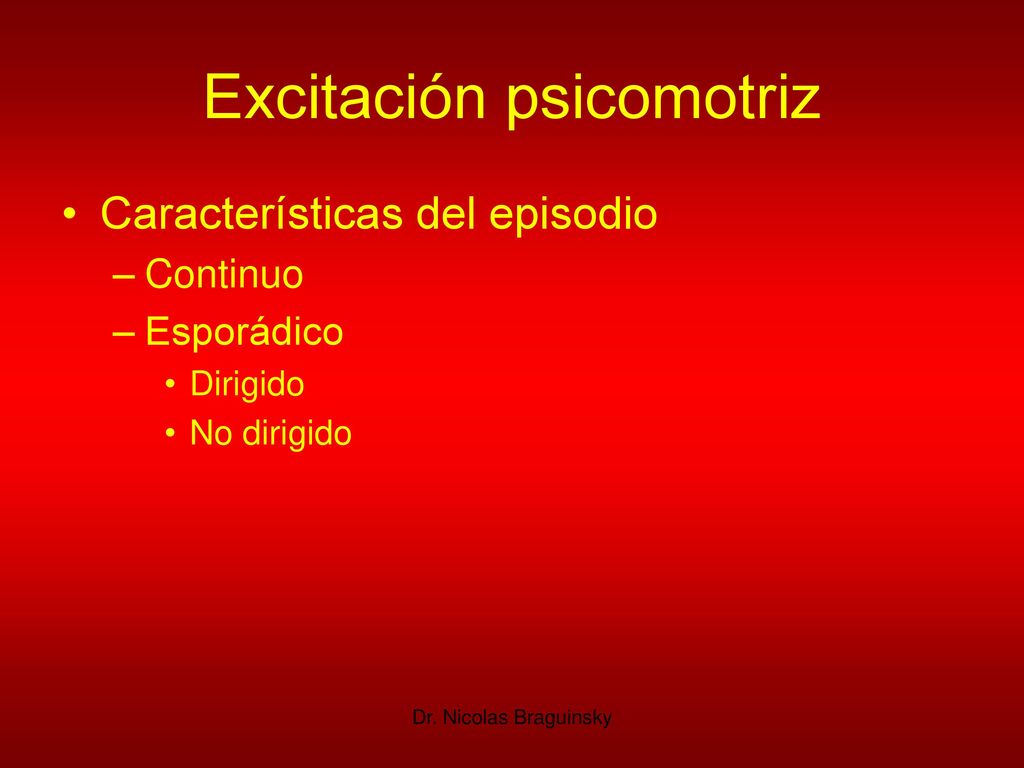 Excitación psicomotriz

• Características del episodio
– Continuo
– Esporádico
• Dirigido
• No dirigido

Dr. Nicolas Braguinsky